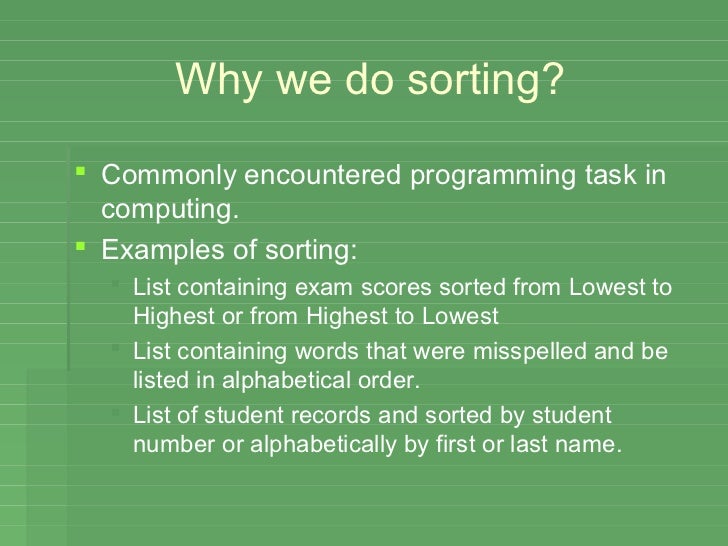 Why we do sorting?

- Commonly encountered programming task in computing.
- Examples of sorting:
  - List containing exam scores sorted from Lowest to Highest or from Highest to Lowest
  - List containing words that were misspelled and be listed in alphabetical order.
  - List of student records and sorted by student number or alphabetically by first or last name.